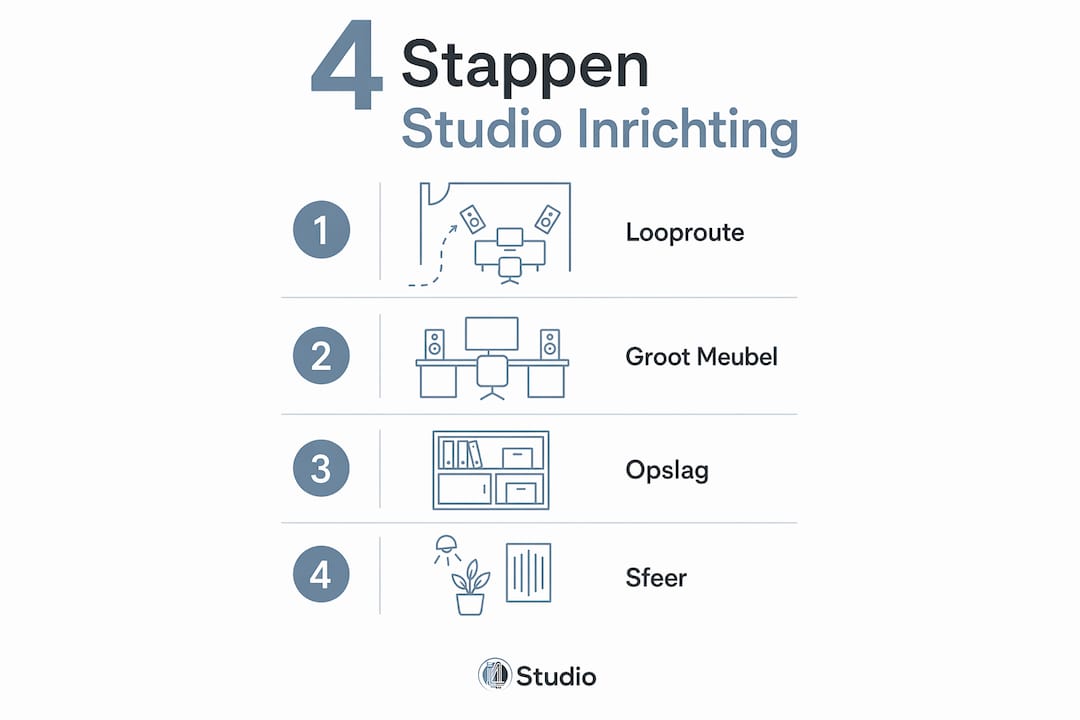 4 Stappen
Studio Inrichting

1 Looproute

2 Groot Meubel

3 Opslag

4 Sfeer

Studio